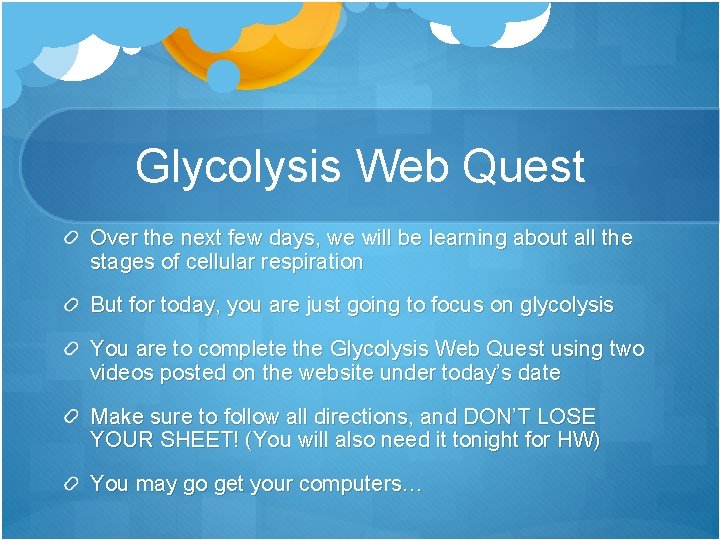 Glycolysis Web Quest

Over the next few days, we will be learning about all the stages of cellular respiration

But for today, you are just going to focus on glycolysis

You are to complete the Glycolysis Web Quest using two videos posted on the website under today's date

Make sure to follow all directions, and DON'T LOSE YOUR SHEET! (You will also need it tonight for HW)

You may go get your computers…